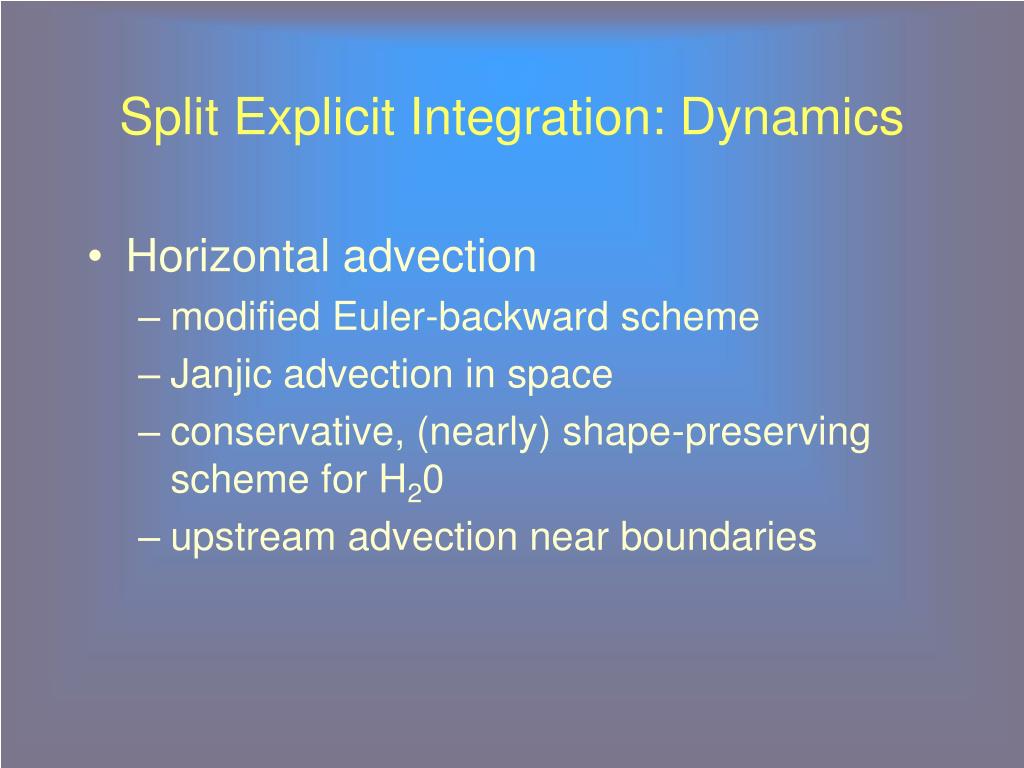 Split Explicit Integration: Dynamics

• Horizontal advection
– modified Euler-backward scheme
– Janjic advection in space
– conservative, (nearly) shape-preserving scheme for $H_20$
– upstream advection near boundaries